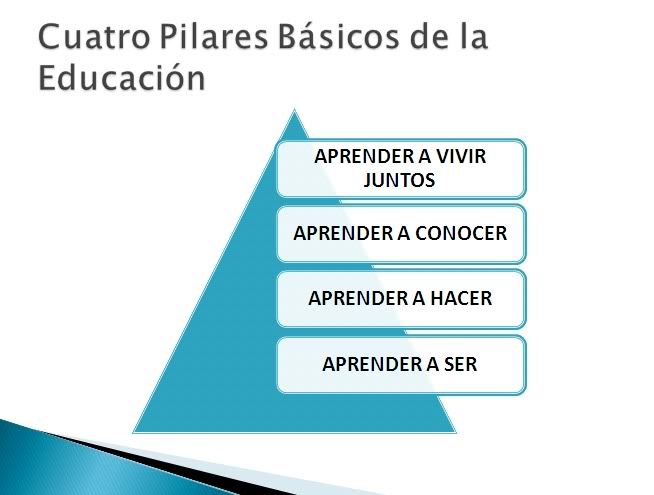 Cuatro Pilares Básicos de la Educación

APRENDER A VIVIR JUNTOS

APRENDER A CONOCER

APRENDER A HACER

APRENDER A SER